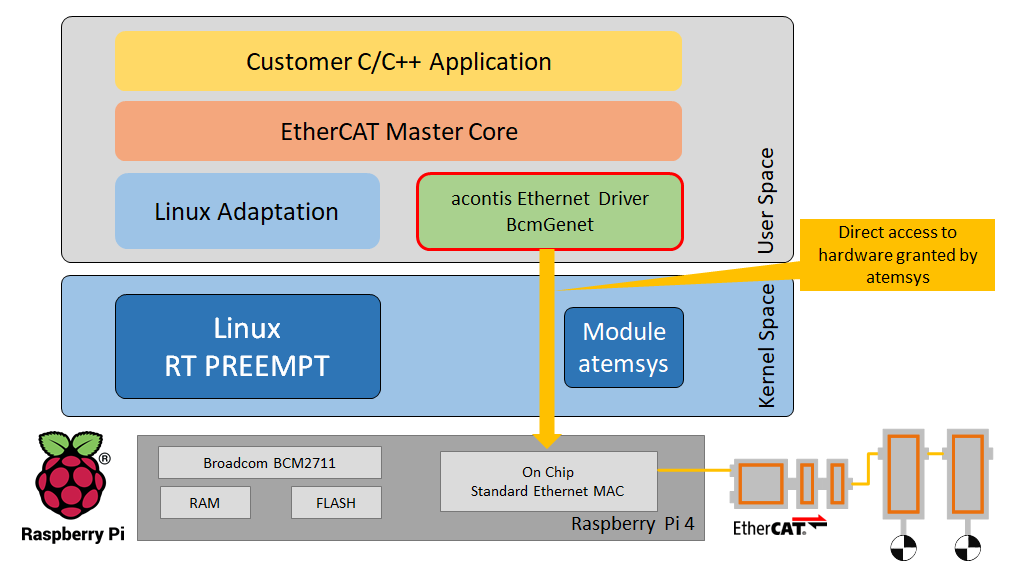 Customer C/C++ Application

EtherCAT Master Core

Linux Adaptation

acontis Ethernet Driver BcmGenet

User Space

Direct access to hardware granted by atemsys

Linux RT PREEMPT

Module atemsys

Kernel Space

®

Raspberry Pi

Broadcom BCM2711

RAM

FLASH

On Chip Standard Ethernet MAC

Raspberry Pi 4

EtherCAT